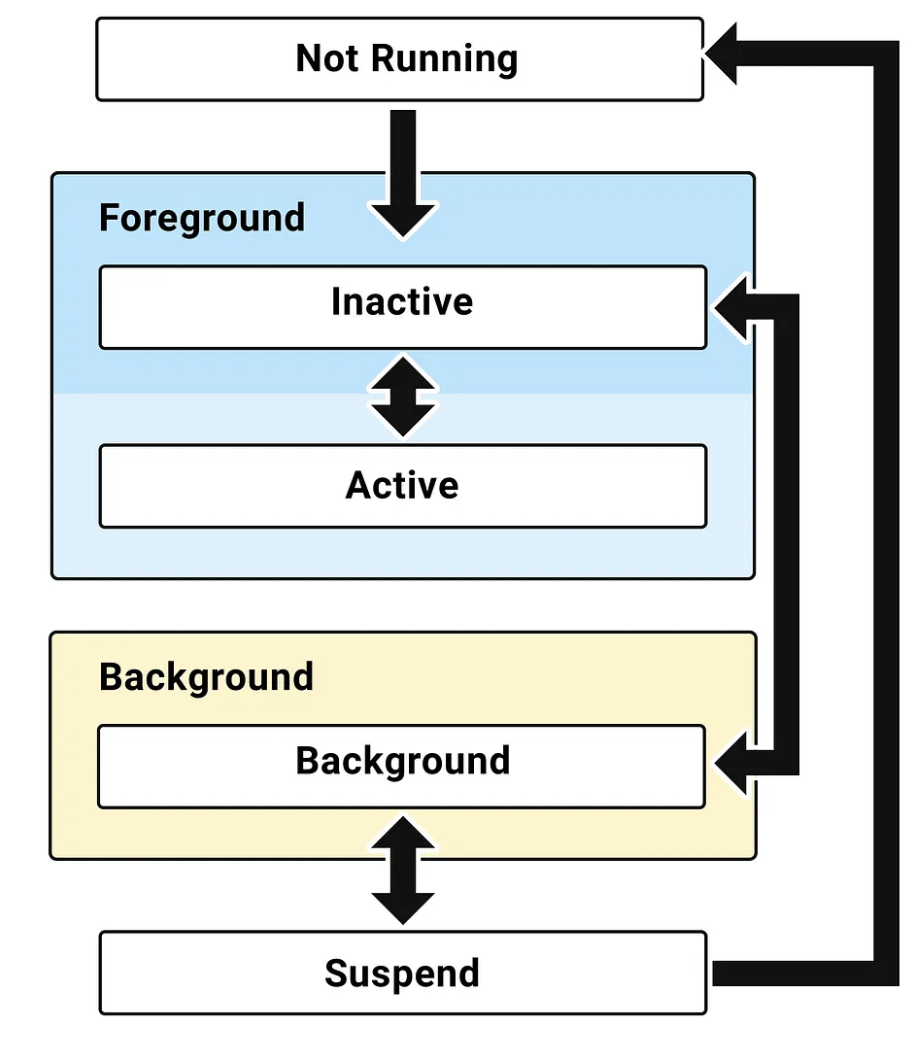 Not Running

Foreground

Inactive

Active

Background

Background

Suspend